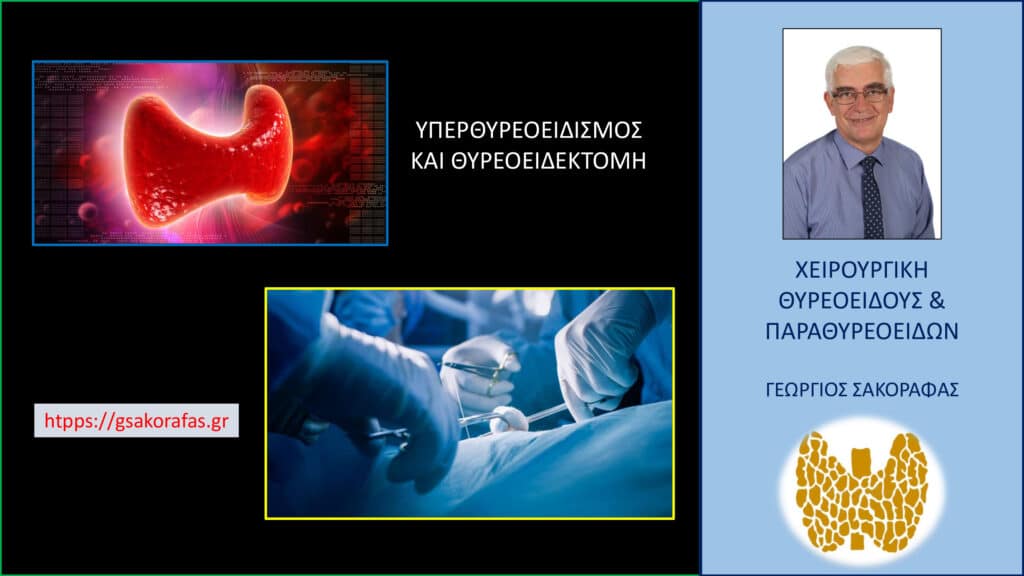 ΥΠΕΡΘΥΡΕΟΕΙΔΙΣΜΟΣ
ΚΑΙ ΘΥΡΕΟΕΙΔΕΚΤΟΜΗ

htpps://gsakorafas.gr

ΧΕΙΡΟΥΡΓΙΚΗ ΘΥΡΕΟΕΙΔΟΥΣ & ΠΑΡΑΘΥΡΕΟΕΙΔΩΝ

ΓΕΩΡΓΙΟΣ ΣΑΚΟΡΑΦΑΣ